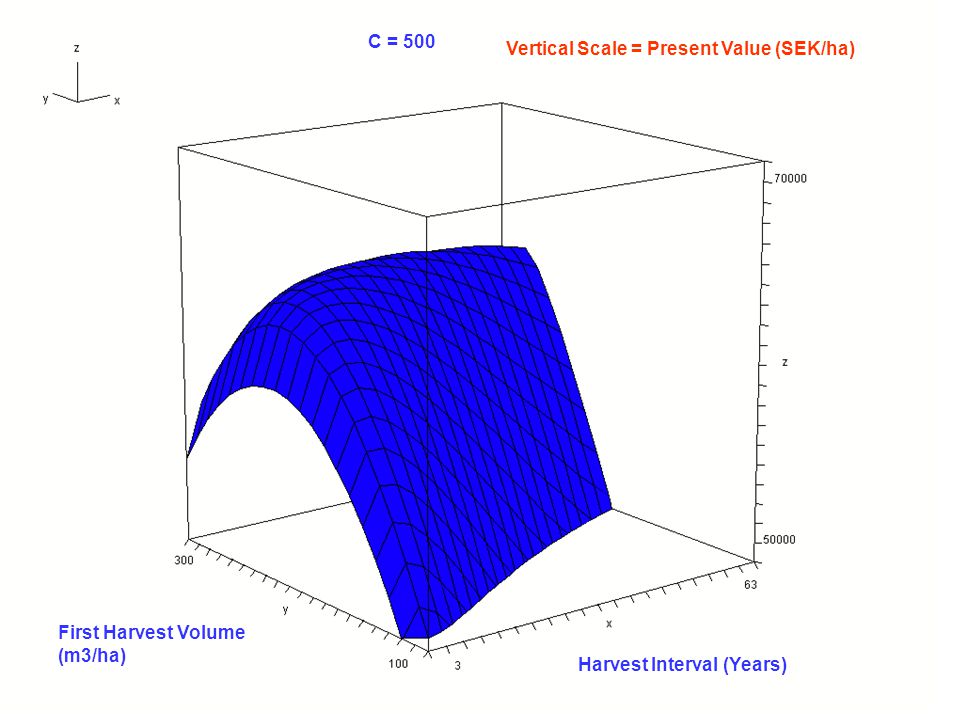 z
y
x

C = 500

Vertical Scale = Present Value (SEK/ha)

70000

z

50000

300

y

100

3

x

63

First Harvest Volume (m3/ha)

Harvest Interval (Years)